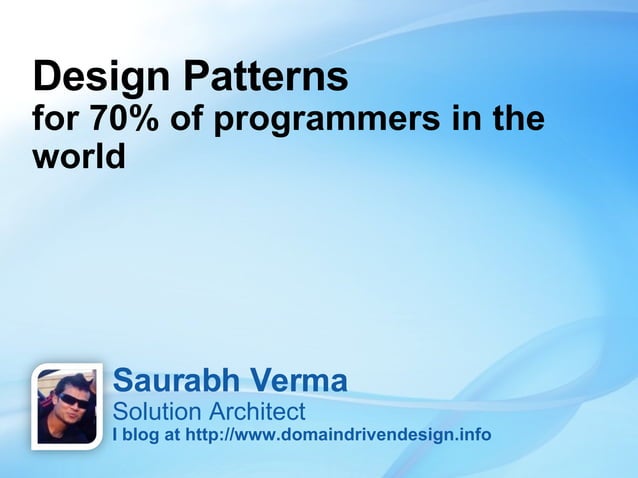 Design Patterns
for 70% of programmers in the world

Saurabh Verma
Solution Architect
I blog at http://www.domaindrivendesign.info